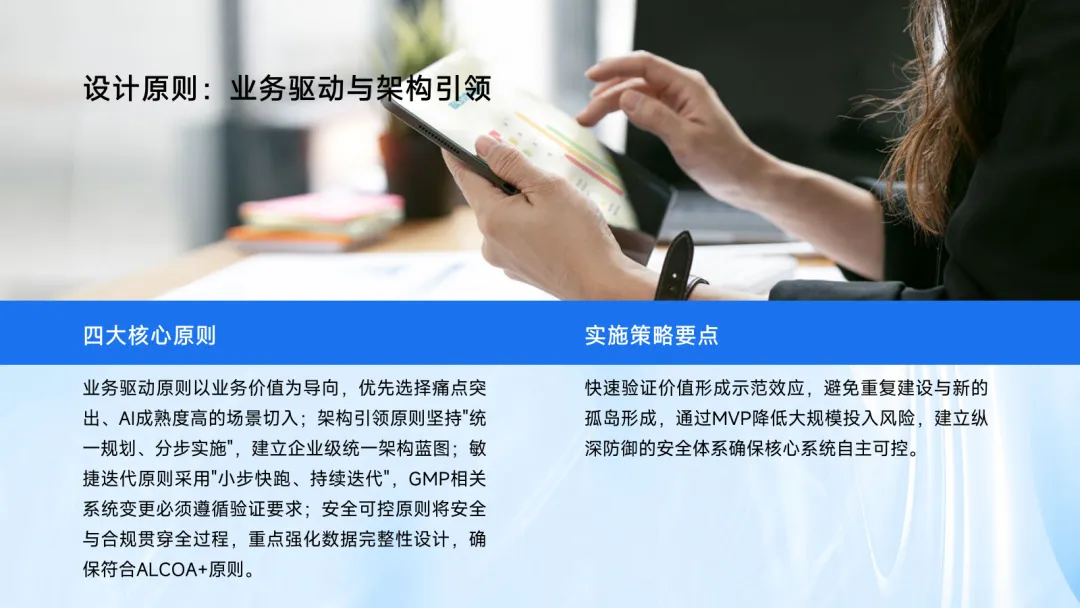 设计原则：业务驱动与架构引领

四大核心原则

业务驱动原则以业务价值为导向，优先选择痛点突出、AI成熟度高的场景切入；架构引领原则坚持"统一规划、分步实施"，建立企业级统一架构蓝图；敏捷迭代原则采用"小步快跑、持续迭代"，GMP相关系统变更必须遵循验证要求；安全可控原则将安全与合规贯穿全过程，重点强化数据完整性设计，确保符合ALCOA+原则。

实施策略要点

快速验证价值形成示范效应，避免重复建设与新的孤岛形成，通过MVP降低大规模投入风险，建立纵深防御的安全体系确保核心系统自主可控。